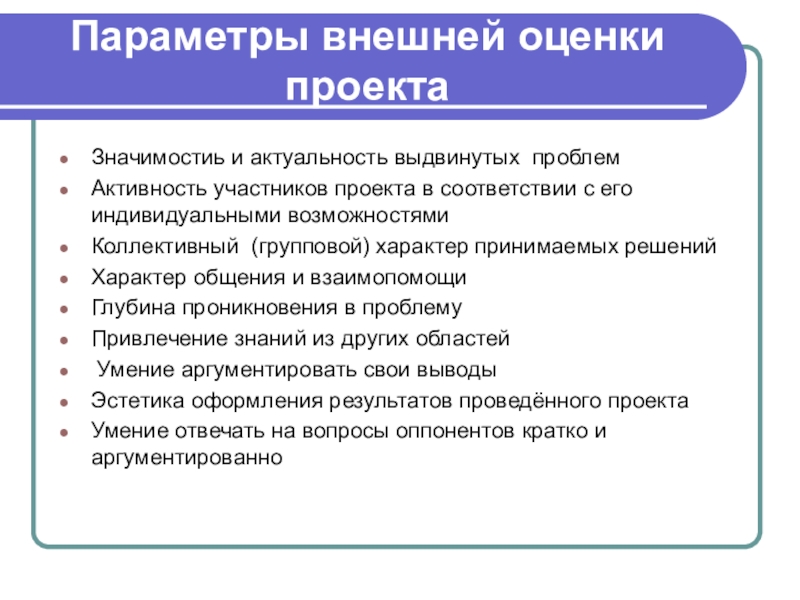 Параметры внешней оценки проекта

- Значимостиь и актуальность выдвинутых проблем
- Активность участников проекта в соответствии с его индивидуальными возможностями
- Коллективный (групповой) характер принимаемых решений
- Характер общения и взаимопомощи
- Глубина проникновения в проблему
- Привлечение знаний из других областей
- Умение аргументировать свои выводы
- Эстетика оформления результатов проведённого проекта
- Умение отвечать на вопросы оппонентов кратко и аргументированно